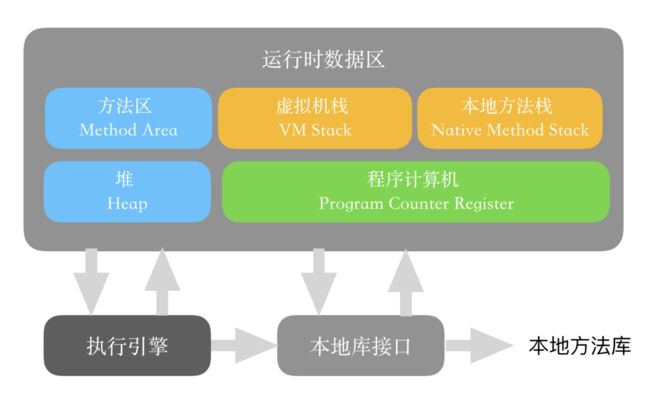 运行时数据区

方法区
Method Area

虚拟机栈
VM Stack

本地方法栈
Native Method Stack

堆
Heap

程序计算机
Program Counter Register

执行引擎

本地库接口

本地方法库